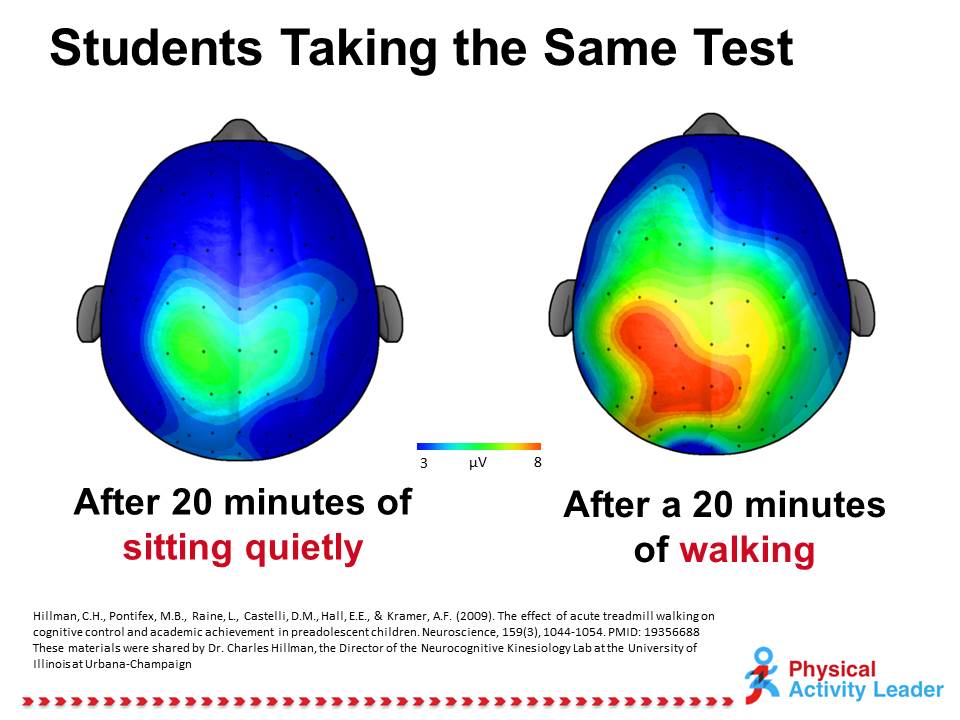 Students Taking the Same Test

3 μV 8

After 20 minutes of sitting quietly

After a 20 minutes of walking

Hillman, C.H., Pontifex, M.B., Raine, L., Castelli, D.M., Hall, E.E., & Kramer, A.F. (2009). The effect of acute treadmill walking on cognitive control and academic achievement in preadolescent children. Neuroscience, 159(3), 1044-1054. PMID: 19356688
These materials were shared by Dr. Charles Hillman, the Director of the Neurocognitive Kinesiology Lab at the University of Illinois at Urbana-Champaign

Physical Activity Leader